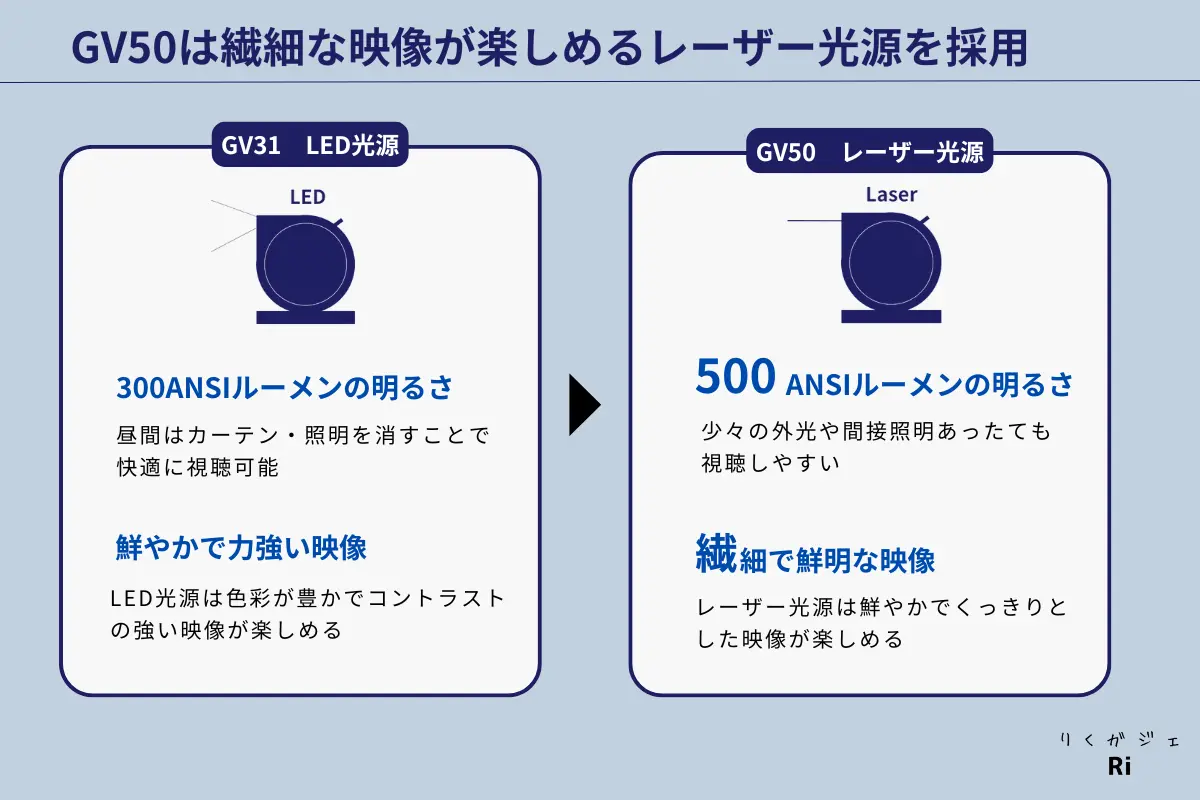 GV50は繊細な映像が楽しめるレーザー光源を採用

GV31　LED光源

LED

300ANSIルーメンの明るさ

昼間はカーテン・照明を消すことで快適に視聴可能

鮮やかで力強い映像

LED光源は色彩が豊かでコントラストの強い映像が楽しめる

GV50　レーザー光源

Laser

500 ANSIルーメンの明るさ

少々の外光や間接照明あったても視聴しやすい

繊細で鮮明な映像

レーザー光源は鮮やかでくっきりとした映像が楽しめる

りくガジェ
Ri